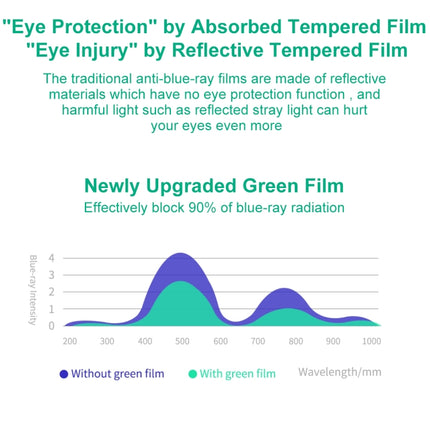 "Eye Protection" by Absorbed Tempered Film
"Eye Injury" by Reflective Tempered Film

The traditional anti-blue-ray films are made of reflective materials which have no eye protection function , and harmful light such as reflected stray light can hurt your eyes even more

Newly Upgraded Green Film
Effectively block 90% of blue-ray radiation

Blue-ray Intensity
4
3
2
1
0
200 300 400 500 600 700 800 900 1000

Without green film
With green film
Wavelength/mm